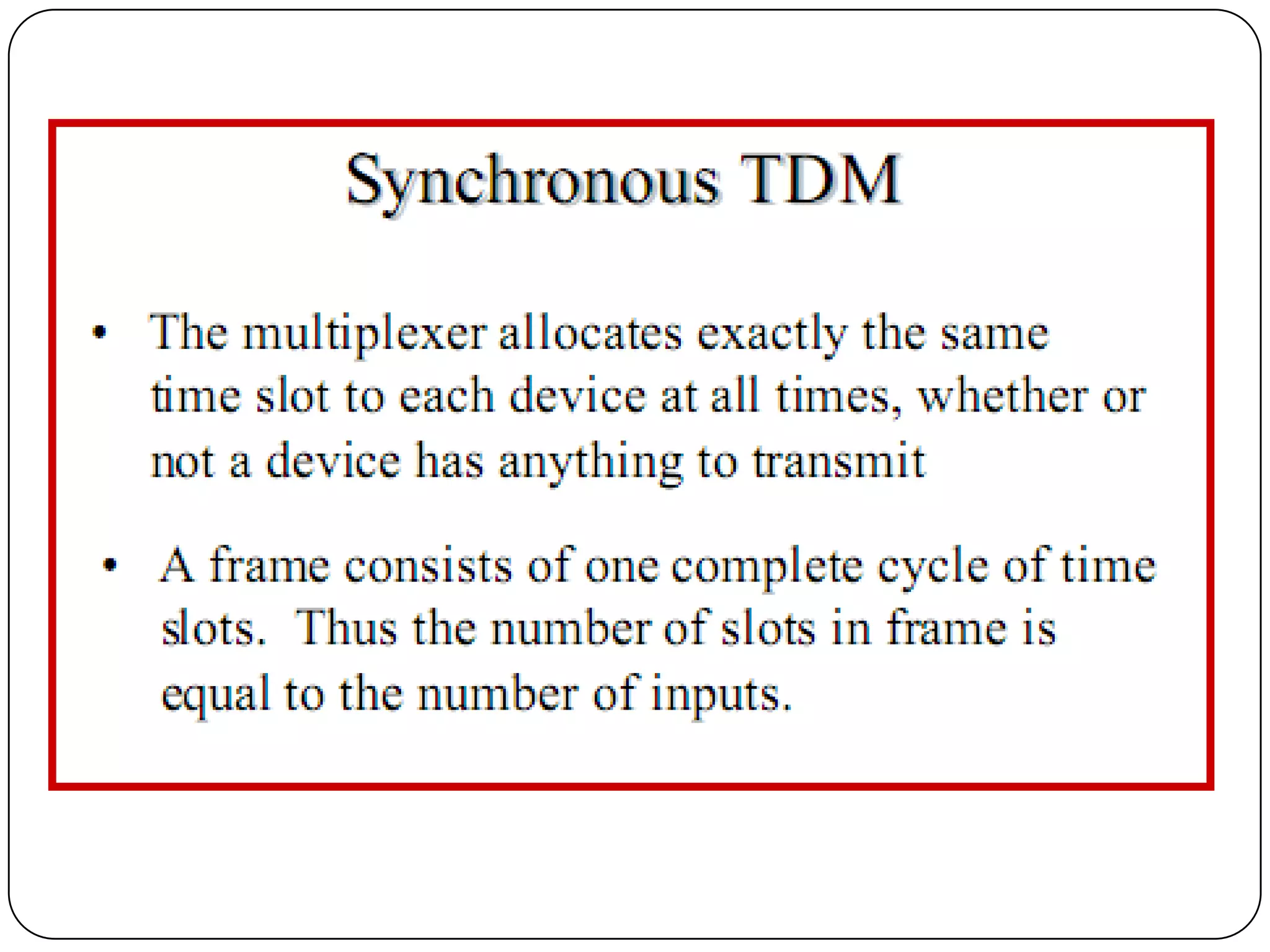 Synchronous TDM

• The multiplexer allocates exactly the same time slot to each device at all times, whether or not a device has anything to transmit

• A frame consists of one complete cycle of time slots. Thus the number of slots in frame is equal to the number of inputs.